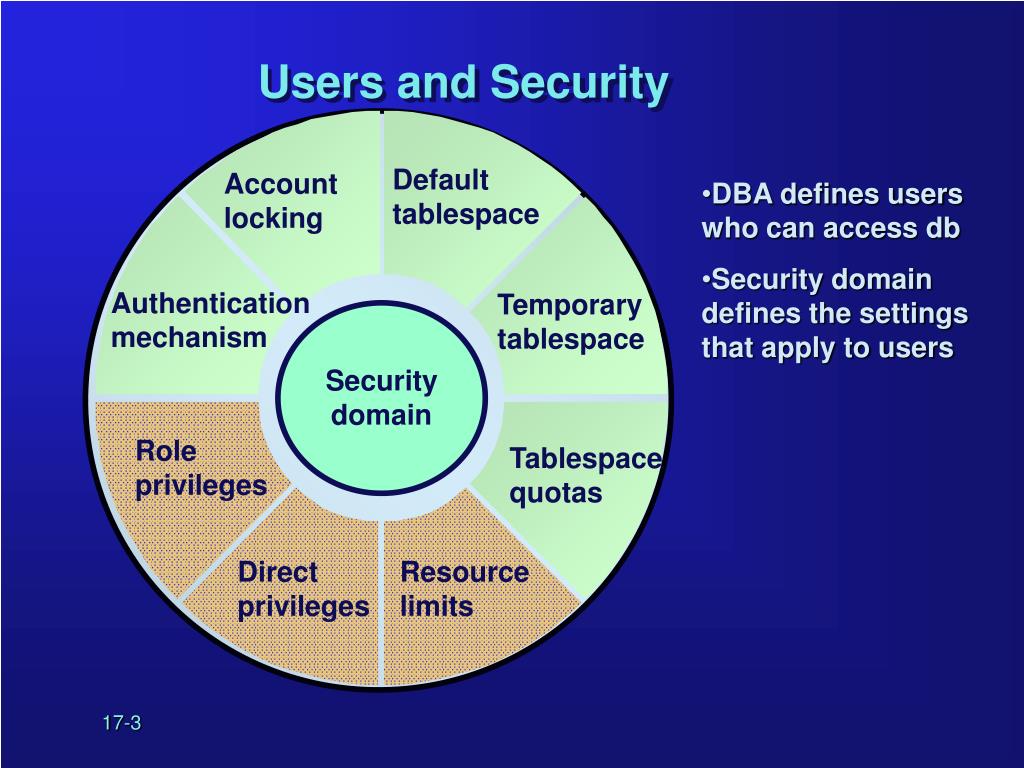 Users and Security

Account locking

Default tablespace

Authentication mechanism

Temporary tablespace

Security domain

Role privileges

Tablespace quotas

Direct privileges

Resource limits

•DBA defines users who can access db

•Security domain defines the settings that apply to users

17-3